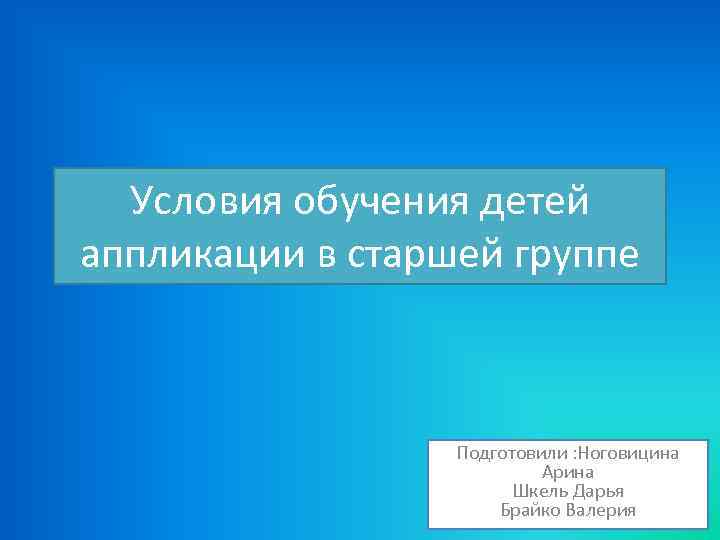 Условия обучения детей аппликации в старшей группе

Подготовили :Ноговицина Арина
Шкель Дарья
Брайко Валерия